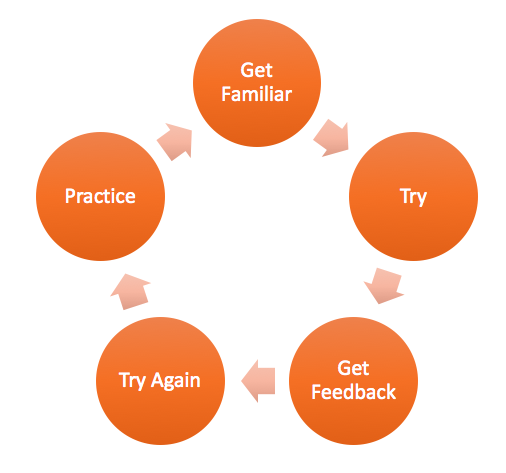 Get Familiar

Try

Get Feedback

Try Again

Practice